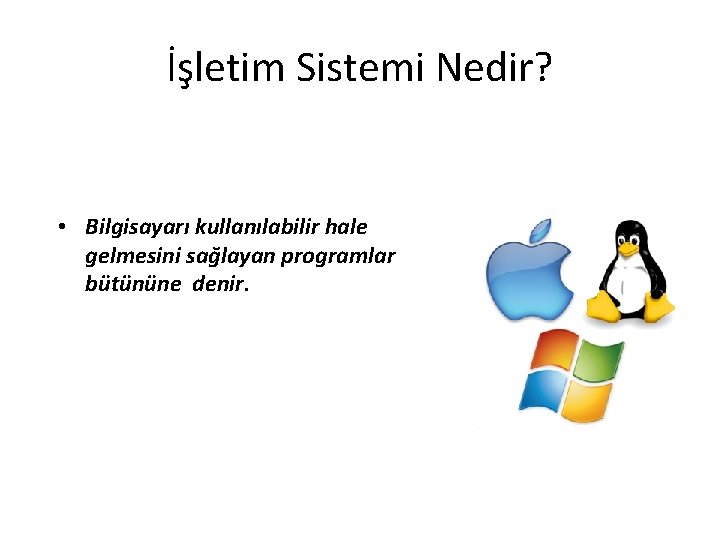 İşletim Sistemi Nedir?

• Bilgisayarı kullanılabilir hale gelmesini sağlayan programlar bütününe denir.